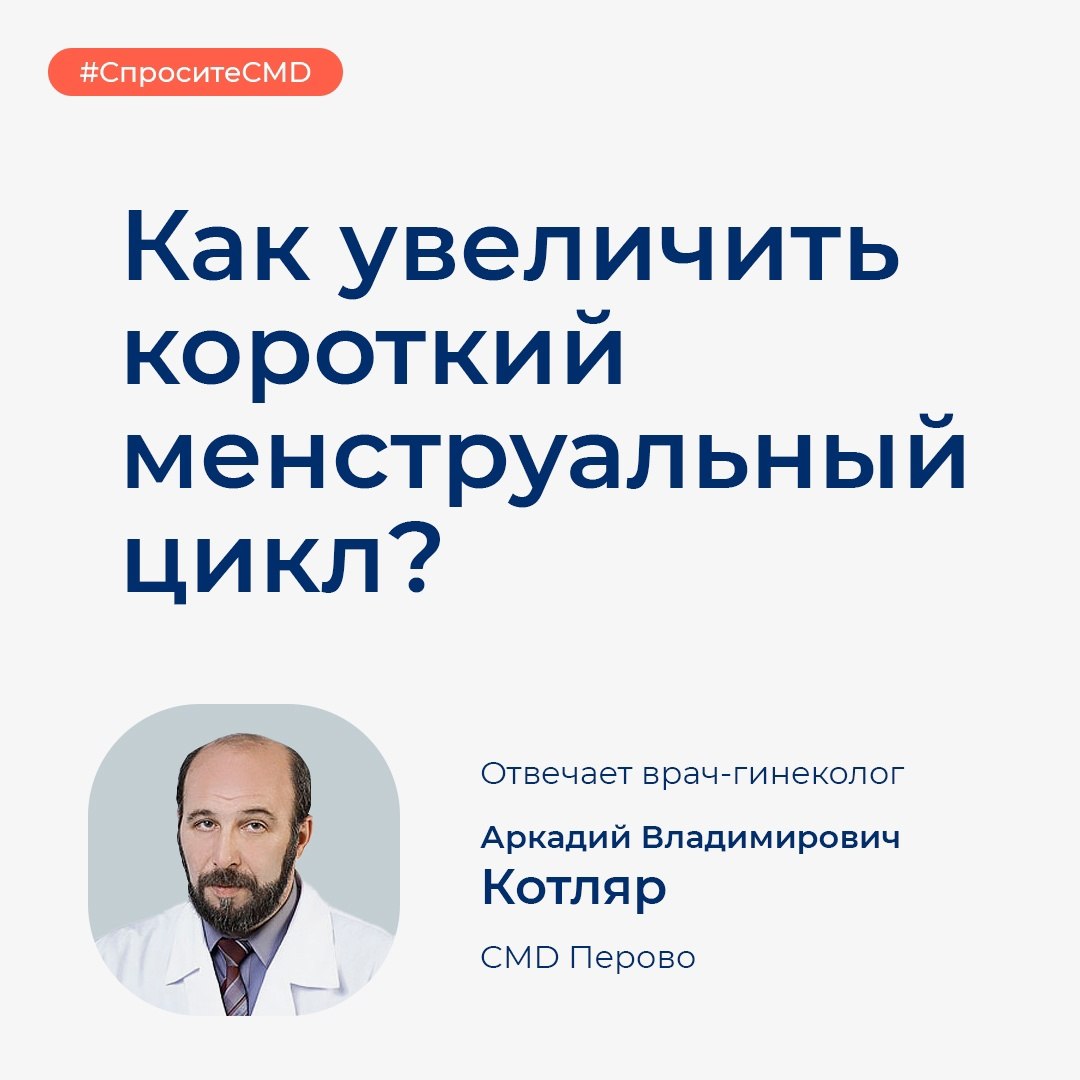 #СпроситеCMD

Как увеличить короткий менструальный цикл?

Отвечает врач-гинеколог

Аркадий Владимирович Котляр

CMD Перово